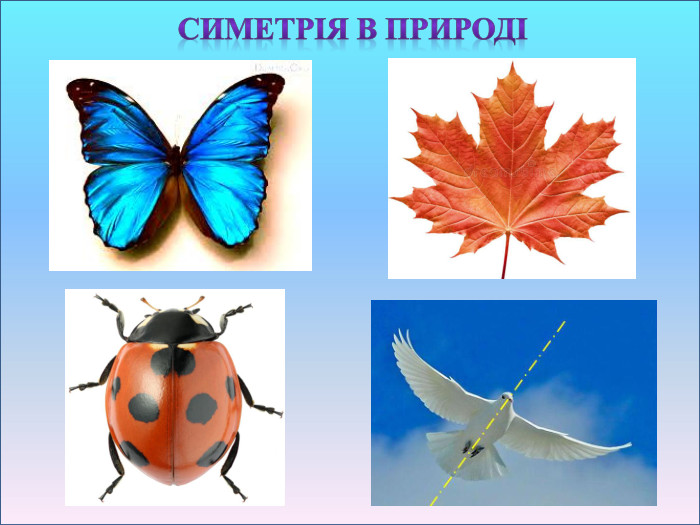 СИМЕТРІЯ В ПРИРОДІ